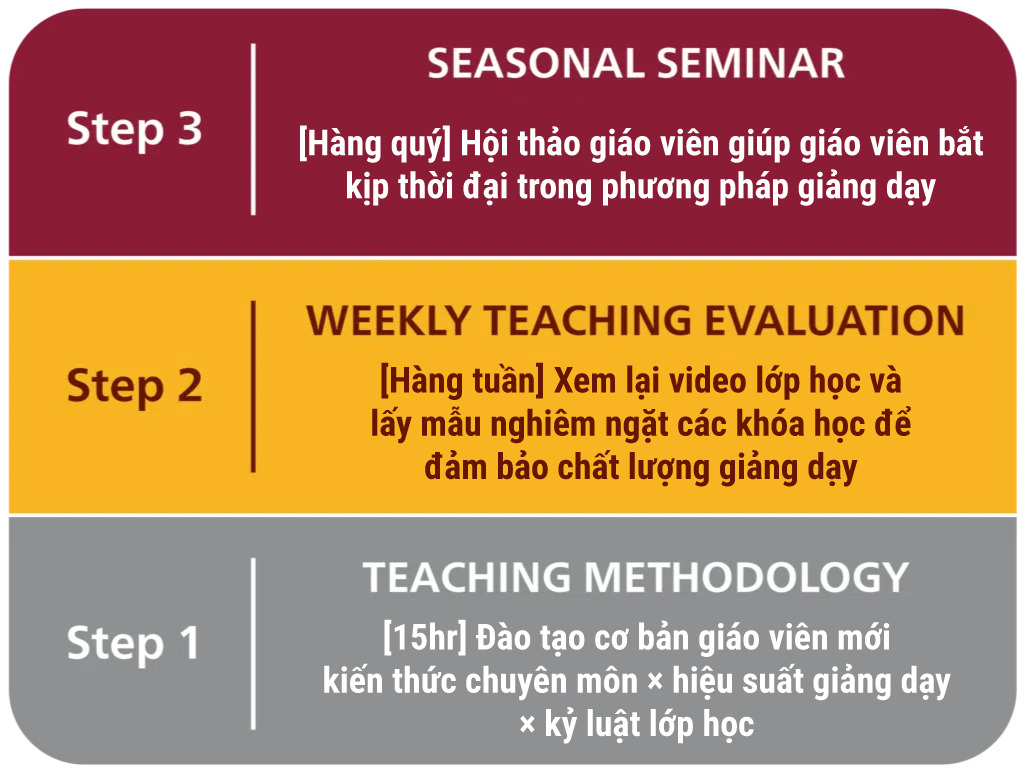 Step 3

SEASONAL SEMINAR

[Hàng quý] Hội thảo giáo viên giúp giáo viên bắt kịp thời đại trong phương pháp giảng dạy

Step 2

WEEKLY TEACHING EVALUATION

[Hàng tuần] Xem lại video lớp học và lấy mẫu nghiêm ngặt các khóa học để đảm bảo chất lượng giảng dạy

Step 1

TEACHING METHODOLOGY

[15hr] Đào tạo cơ bản giáo viên mới kiến thức chuyên môn × hiệu suất giảng dạy × kỷ luật lớp học